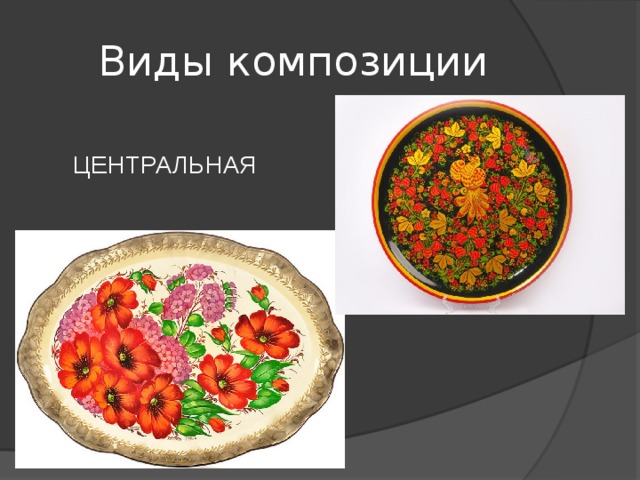 Виды композиции

ЦЕНТРАЛЬНАЯ